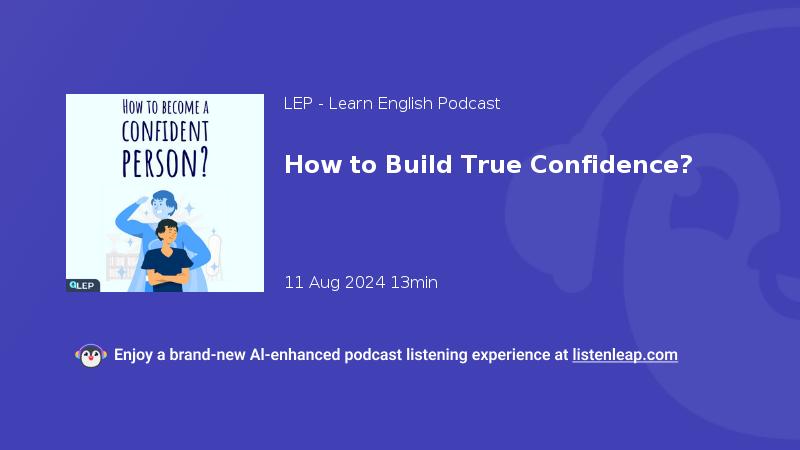 HOW TO BECOME A CONFIDENT PERSON?

LEP

LEP - Learn English Podcast

How to Build True Confidence?

11 Aug 2024 13min

Enjoy a brand-new AI-enhanced podcast listening experience at listenleap.com